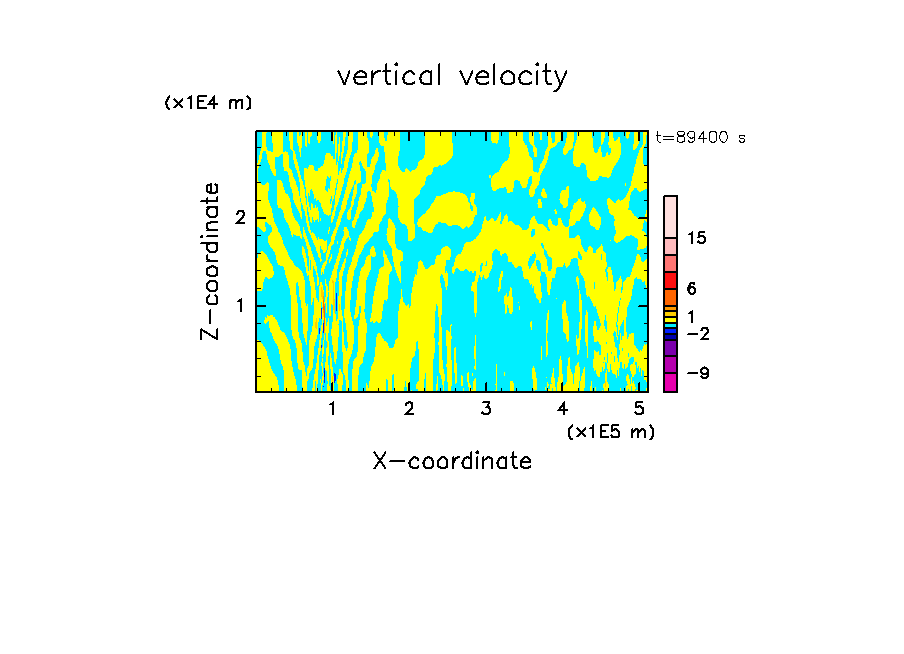 vertical velocity

(x1E4 m)

t=89400 s

Z-coordinate

2

1

15

6

1

−2

−9

1 2 3 4 5

(x1E5 m)

X-coordinate